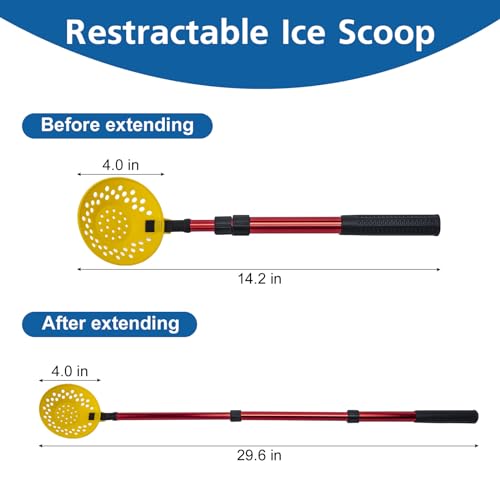 Restractable Ice Scoop

Before extending

4.0 in

14.2 in

After extending

4.0 in

29.6 in